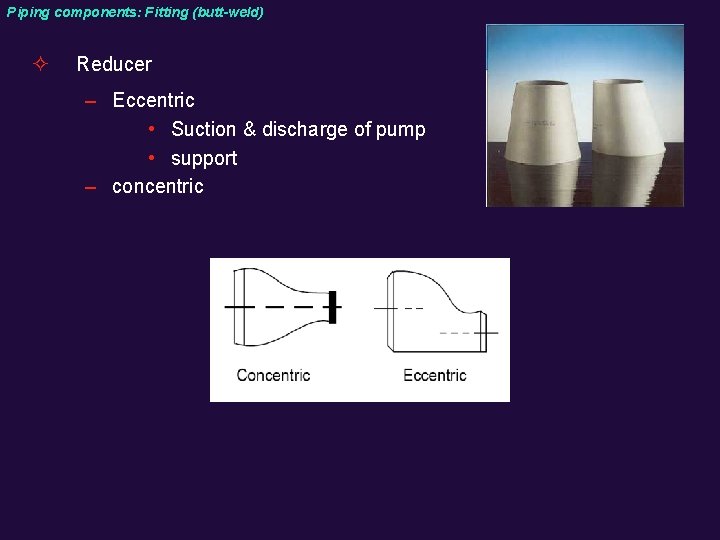 Piping components: Fitting (butt-weld)

✧ Reducer

– Eccentric

• Suction & discharge of pump

• support

– concentric

Concentric

Eccentric